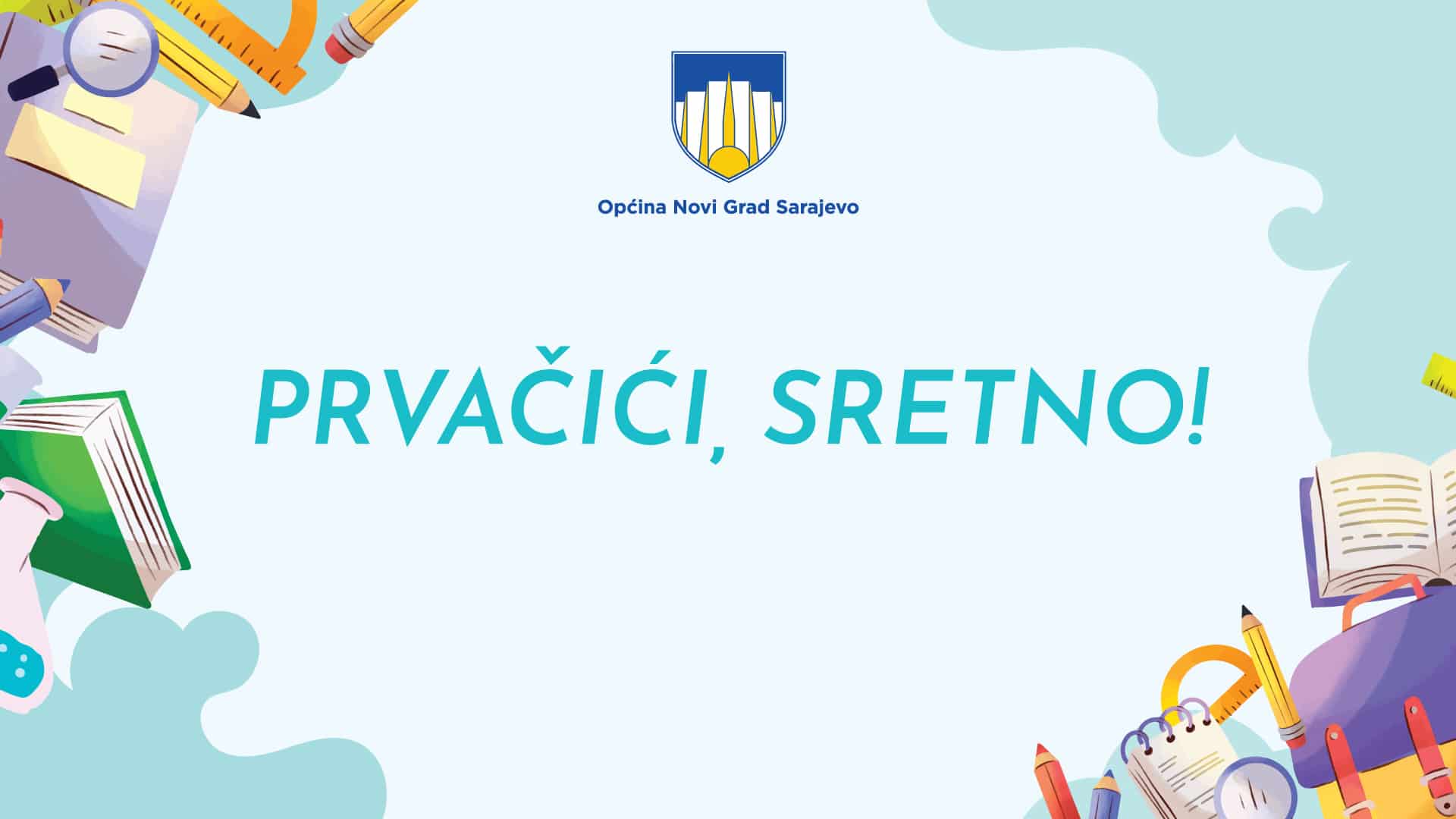 Općina Novi Grad Sarajevo

PRVAČIĆI, SRETNO!